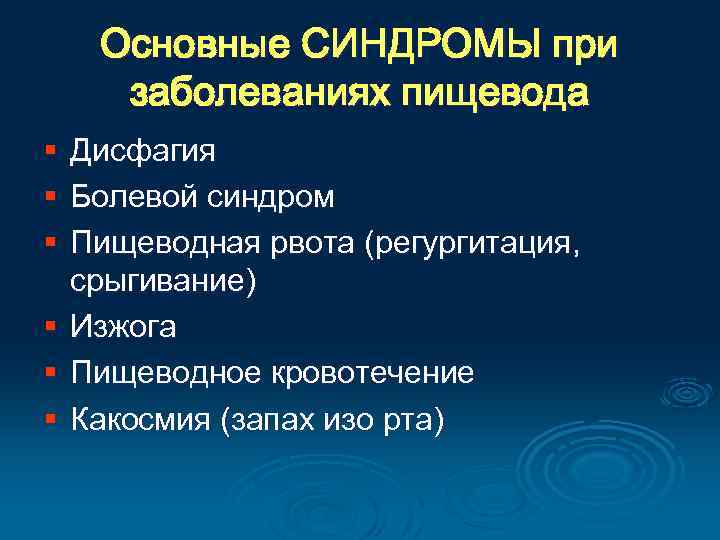 Основные СИНДРОМЫ при заболеваниях пищевода

- Дисфагия
- Болевой синдром
- Пищеводная рвота (регургитация, срыгивание)
- Изжога
- Пищеводное кровотечение
- Какосмия (запах изо рта)